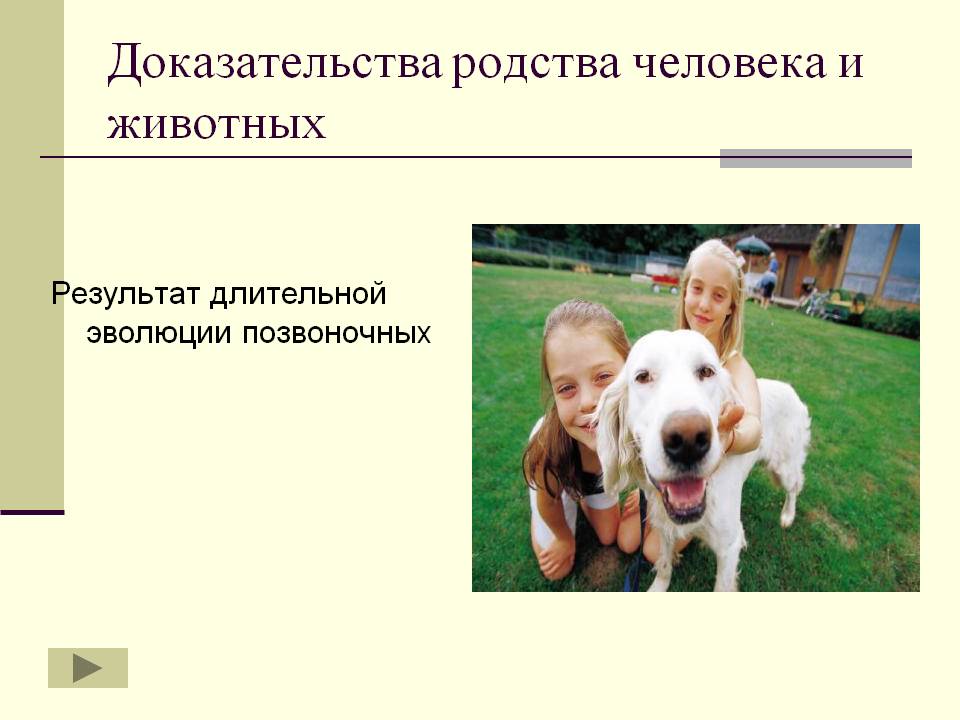 Доказательства родства человека и животных

Результат длительной эволюции позвоночных